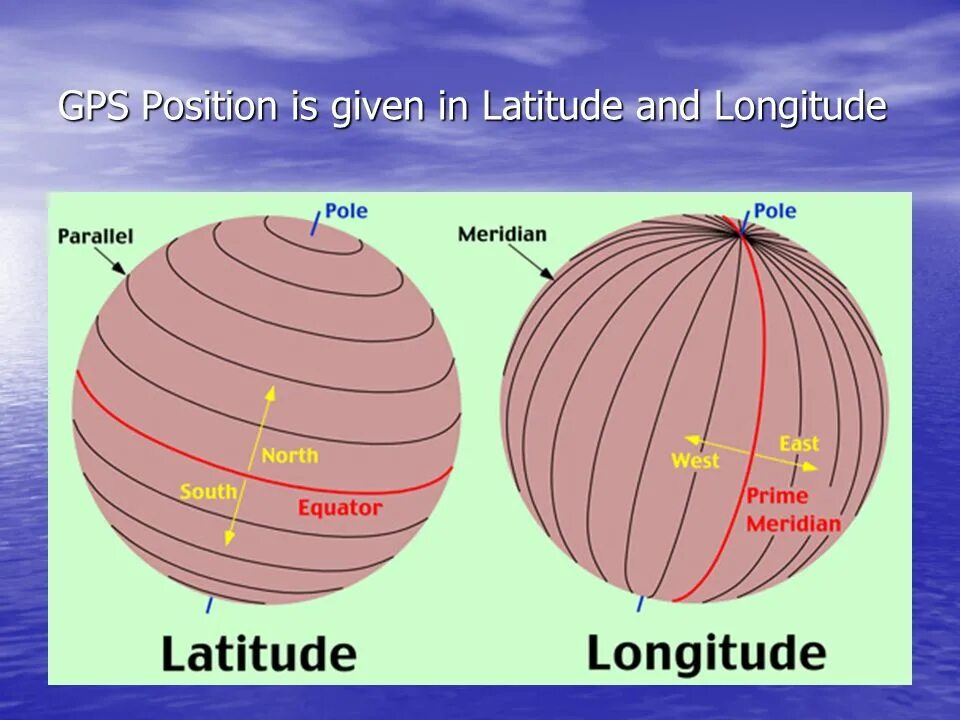 GPS Position is given in Latitude and Longitude

Parallel

Pole

North

South

Equator

Latitude

Meridian

Pole

West

East

Prime Meridian

Longitude